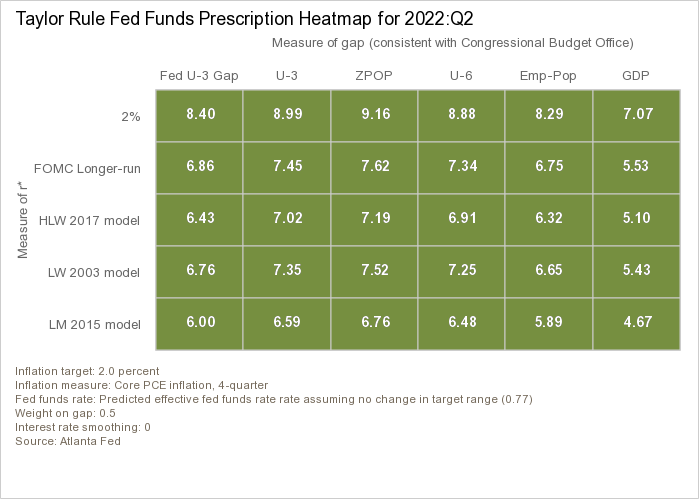 Taylor Rule Fed Funds Prescription Heatmap for 2022:Q2

Measure of gap (consistent with Congressional Budget Office)

Measure of r*

| | Fed U-3 Gap | U-3 | ZPOP | U-6 | Emp-Pop | GDP |
|---|---|---|---|---|---|---|
| 2% | 8.40 | 8.99 | 9.16 | 8.88 | 8.29 | 7.07 |
| FOMC Longer-run | 6.86 | 7.45 | 7.62 | 7.34 | 6.75 | 5.53 |
| HLW 2017 model | 6.43 | 7.02 | 7.19 | 6.91 | 6.32 | 5.10 |
| LW 2003 model | 6.76 | 7.35 | 7.52 | 7.25 | 6.65 | 5.43 |
| LM 2015 model | 6.00 | 6.59 | 6.76 | 6.48 | 5.89 | 4.67 |

Inflation target: 2.0 percent
Inflation measure: Core PCE inflation, 4-quarter
Fed funds rate: Predicted effective fed funds rate rate assuming no change in target range (0.77)
Weight on gap: 0.5
Interest rate smoothing: 0
Source: Atlanta Fed